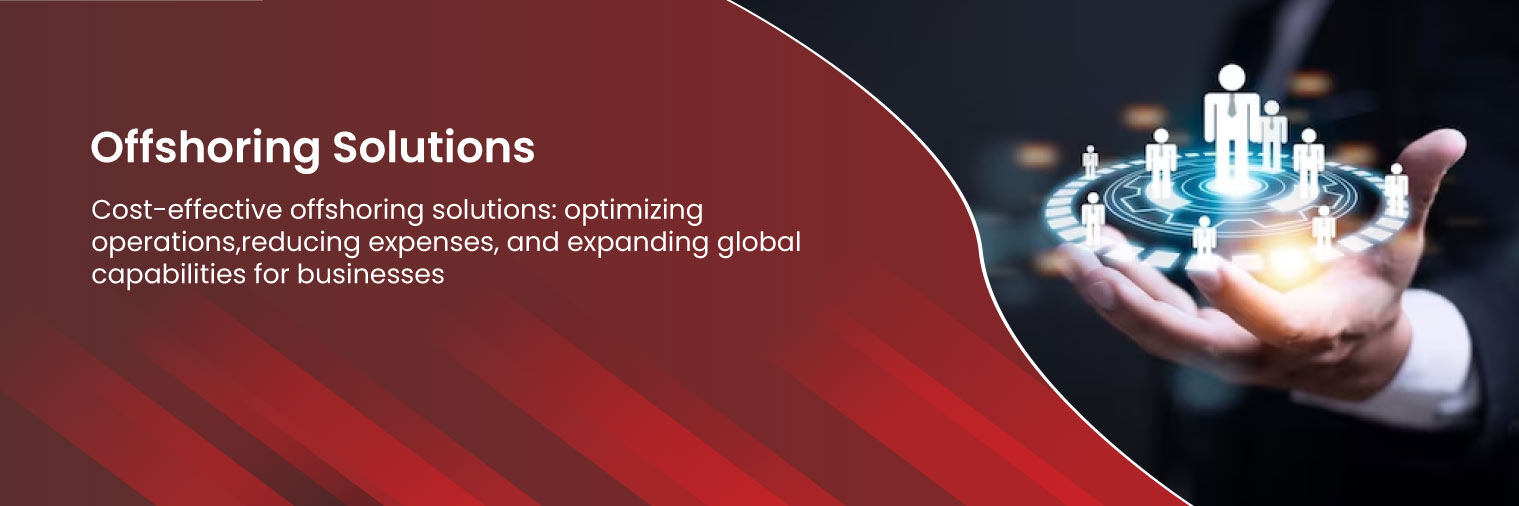 Offshoring Solutions

Cost-effective offshoring solutions: optimizing operations,reducing expenses, and expanding global capabilities for businesses